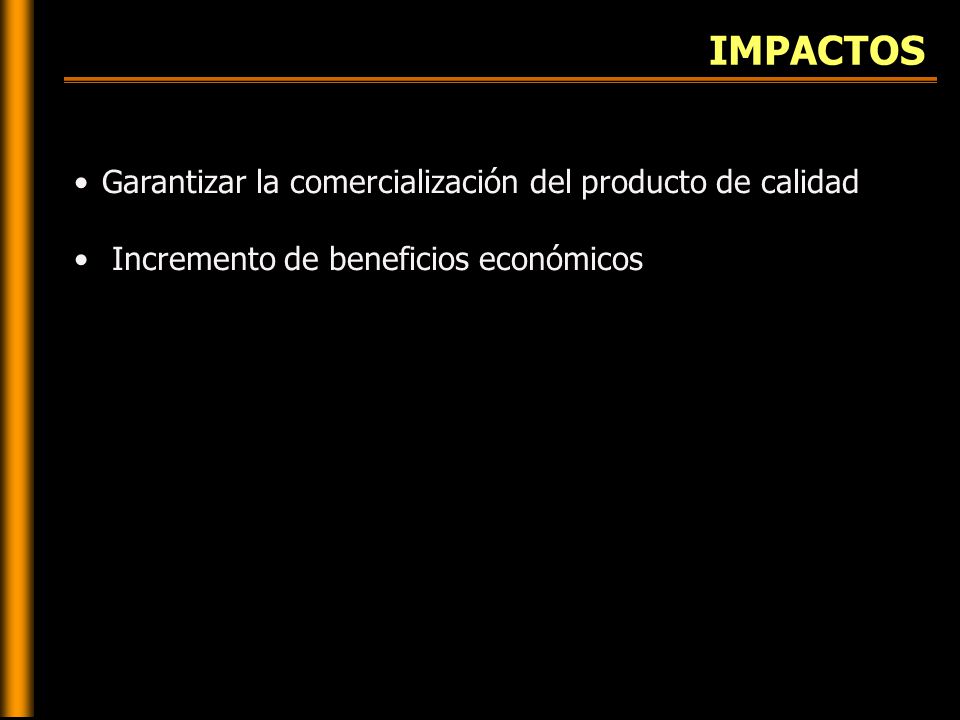 IMPACTOS

• Garantizar la comercialización del producto de calidad

• Incremento de beneficios económicos